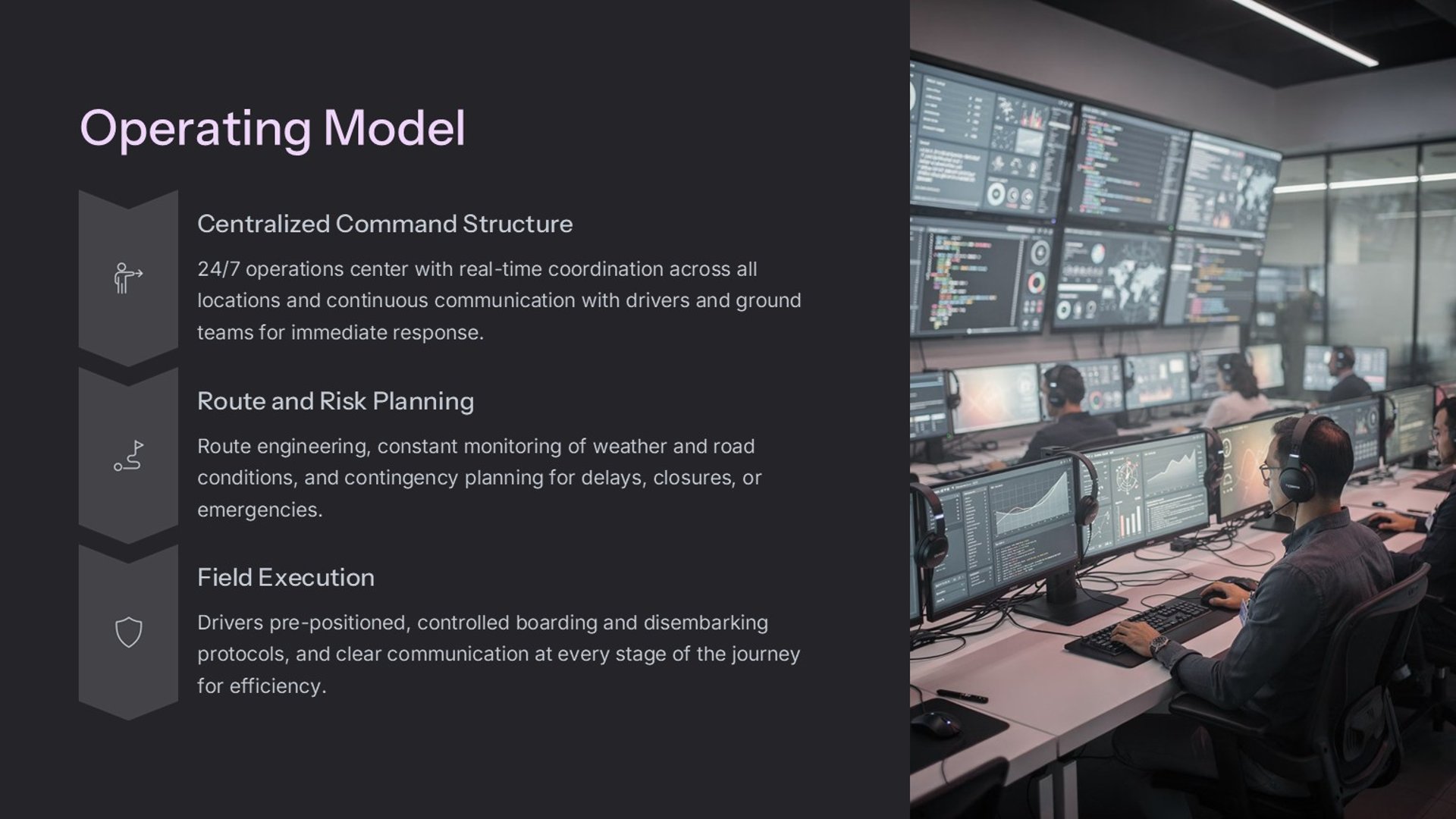 Operating Model

Centralized Command Structure

24/7 operations center with real-time coordination across all locations and continuous communication with drivers and ground teams for immediate response.

Route and Risk Planning

Route engineering, constant monitoring of weather and road conditions, and contingency planning for delays, closures, or emergencies.

Field Execution

Drivers pre-positioned, controlled boarding and disembarking protocols, and clear communication at every stage of the journey for efficiency.